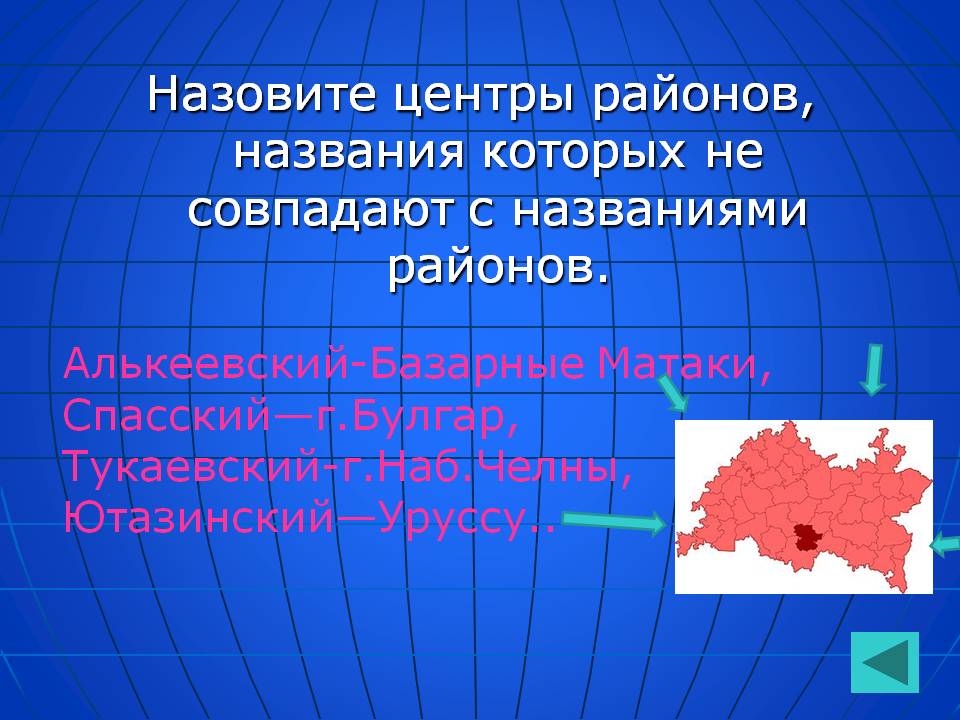 Назовите центры районов, названия которых не совпадают с названиями районов.

Алькеевский-Базарные Матаки, Спасский—г.Булгар, Тукаевский-г.Наб.Челны, Ютазинский—Уруссу..